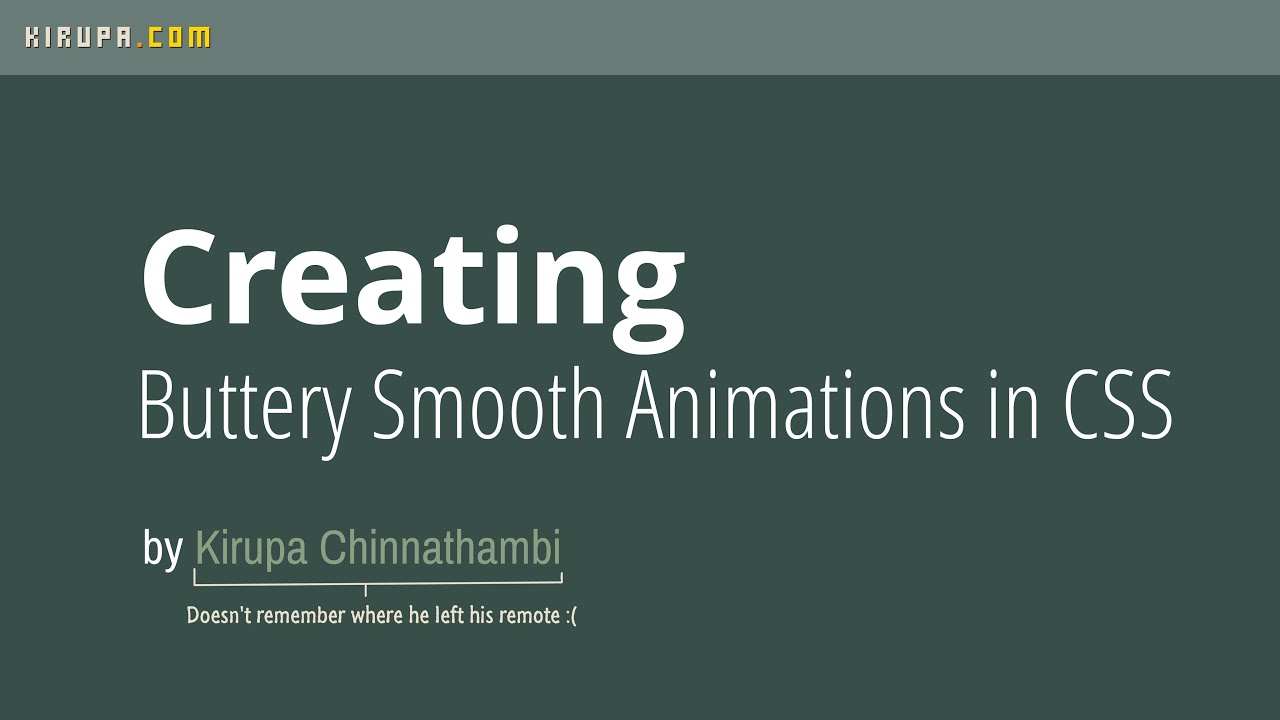 KIRUPA.COM

Creating
Buttery Smooth Animations in CSS

by Kirupa Chinnathambi

Doesn't remember where he left his remote :(